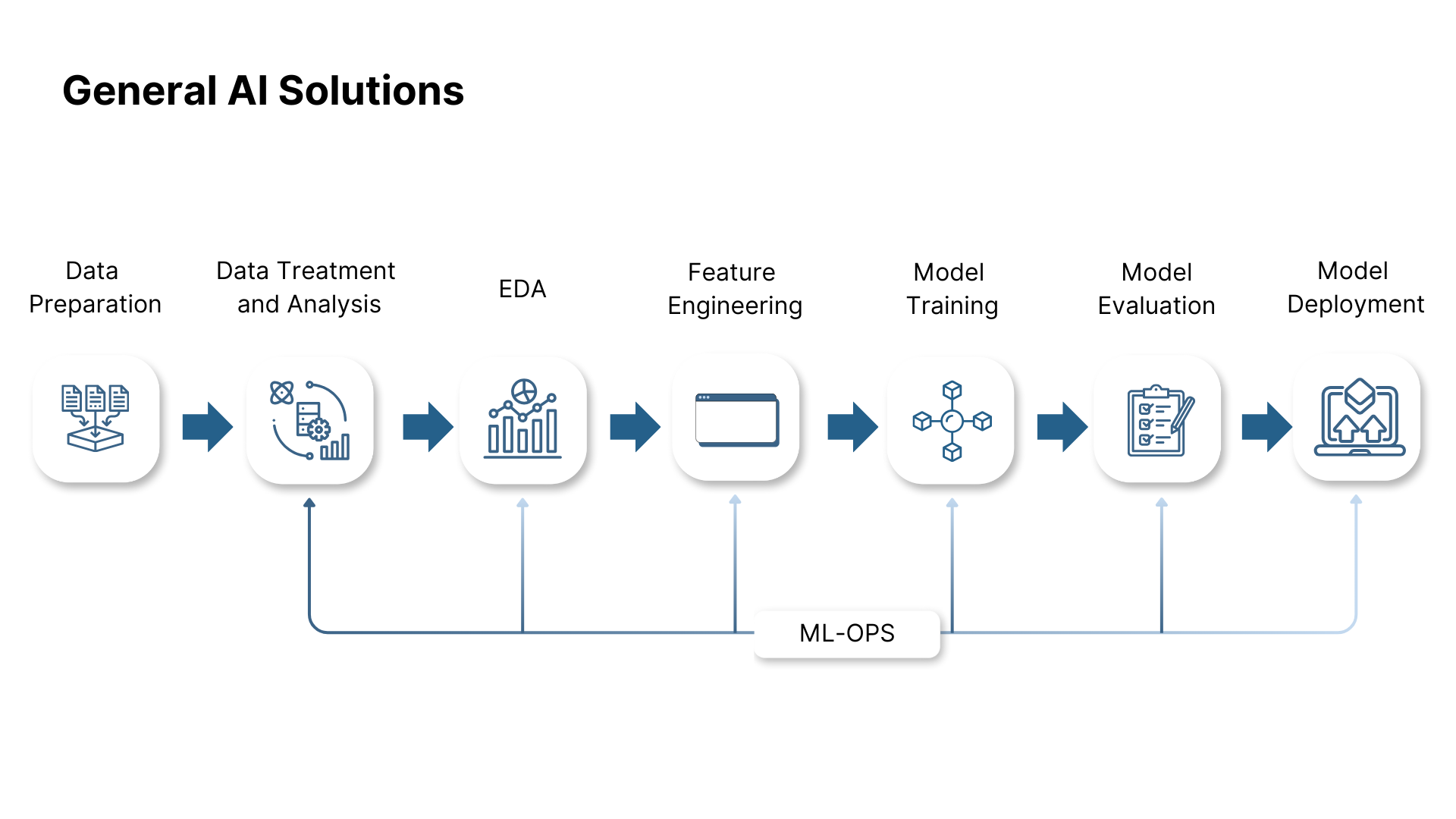 General AI Solutions

Data Preparation

Data Treatment and Analysis

EDA

Feature Engineering

Model Training

Model Evaluation

Model Deployment

ML-OPS